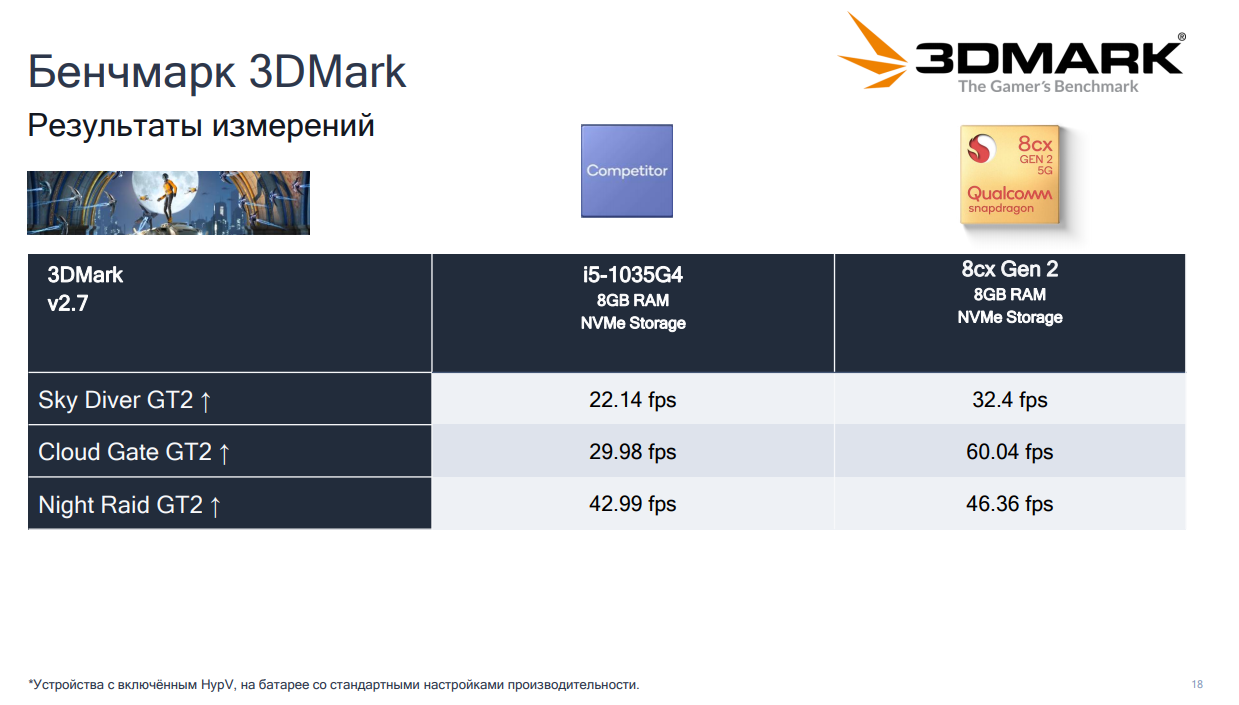 Бенчмарк 3DMark

Результаты измерений

3DMARK®
The Gamer's Benchmark

Competitor

8cx
GEN 2
5G
Qualcomm
snapdragon

| 3DMark v2.7 | i5-1035G4 8GB RAM NVMe Storage | 8cx Gen 2 8GB RAM NVMe Storage |
|---|---|---|
| Sky Diver GT2 ↑ | 22.14 fps | 32.4 fps |
| Cloud Gate GT2 ↑ | 29.98 fps | 60.04 fps |
| Night Raid GT2 ↑ | 42.99 fps | 46.36 fps |

*Устройства с включённым HypV, на батарее со стандартными настройками производительности.

18